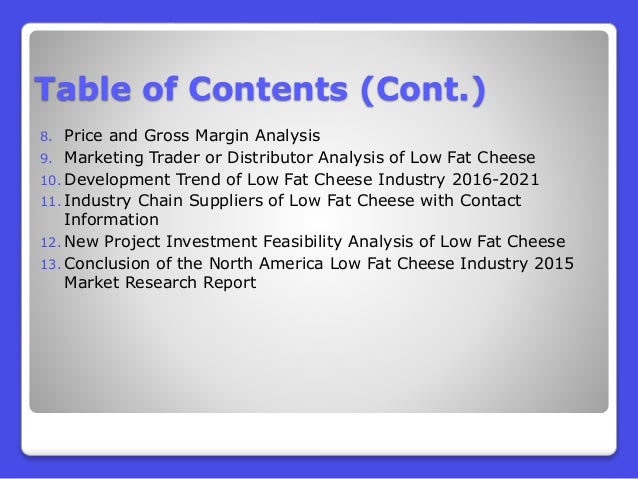 Table of Contents (Cont.)

8. Price and Gross Margin Analysis
9. Marketing Trader or Distributor Analysis of Low Fat Cheese
10. Development Trend of Low Fat Cheese Industry 2016-2021
11. Industry Chain Suppliers of Low Fat Cheese with Contact Information
12. New Project Investment Feasibility Analysis of Low Fat Cheese
13. Conclusion of the North America Low Fat Cheese Industry 2015 Market Research Report